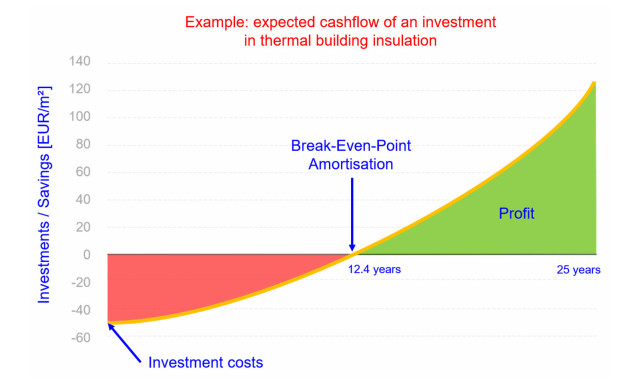 Example: expected cashflow of an investment in thermal building insulation

Investments / Savings [EUR/m²]

140
120
100
80
60
40
20
0
-20
-40
-60

Break-Even-Point
Amortisation

Profit

12.4 years

25 years

Investment costs